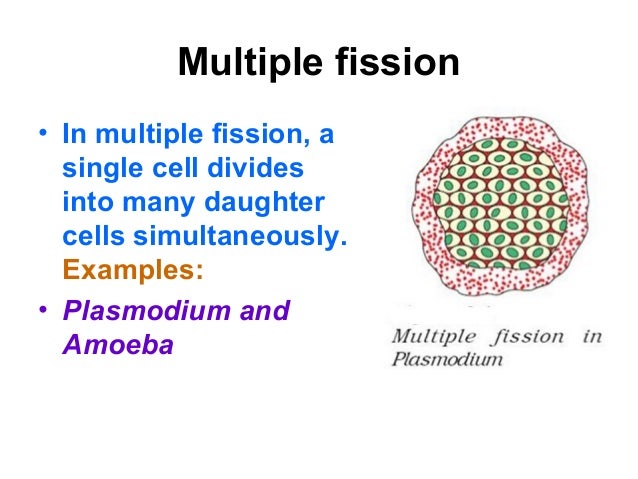 Multiple fission

• In multiple fission, a single cell divides into many daughter cells simultaneously. Examples:

• Plasmodium and Amoeba

Multiple fission in Plasmodium